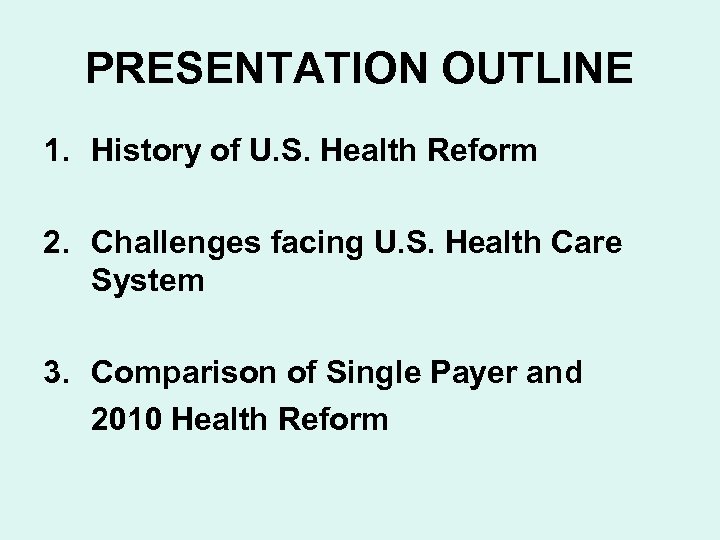 PRESENTATION OUTLINE

1. History of U.S. Health Reform

2. Challenges facing U.S. Health Care System

3. Comparison of Single Payer and 2010 Health Reform